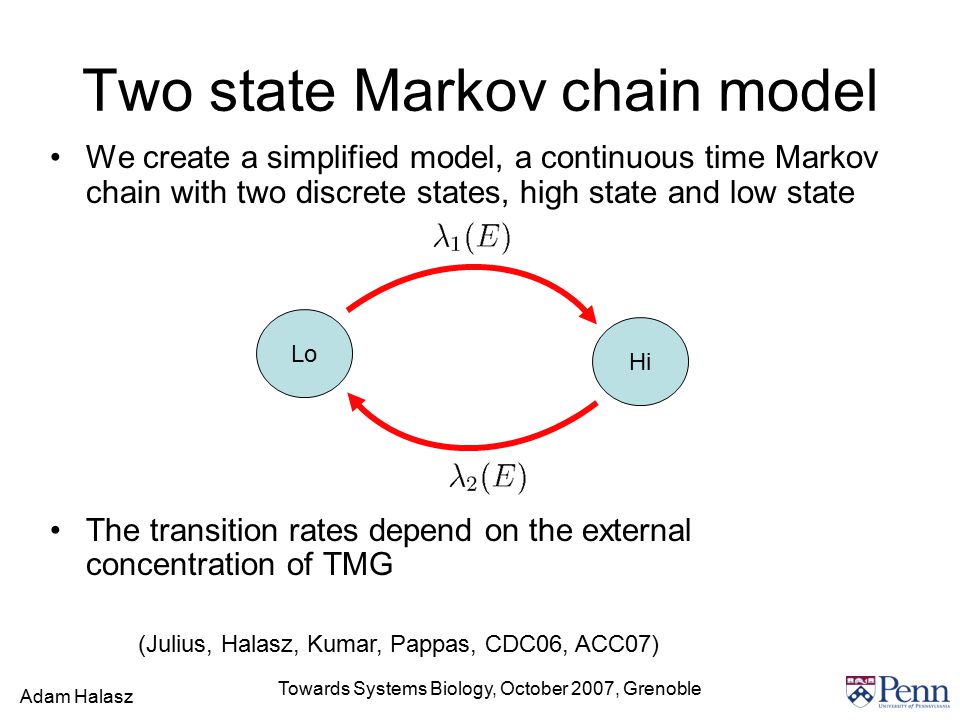 Two state Markov chain model

• We create a simplified model, a continuous time Markov chain with two discrete states, high state and low state

$\lambda_1(E)$

Lo

Hi

$\lambda_2(E)$

• The transition rates depend on the external concentration of TMG

(Julius, Halasz, Kumar, Pappas, CDC06, ACC07)

Adam Halasz

Towards Systems Biology, October 2007, Grenoble

Penn
UNIVERSITY of PENNSYLVANIA